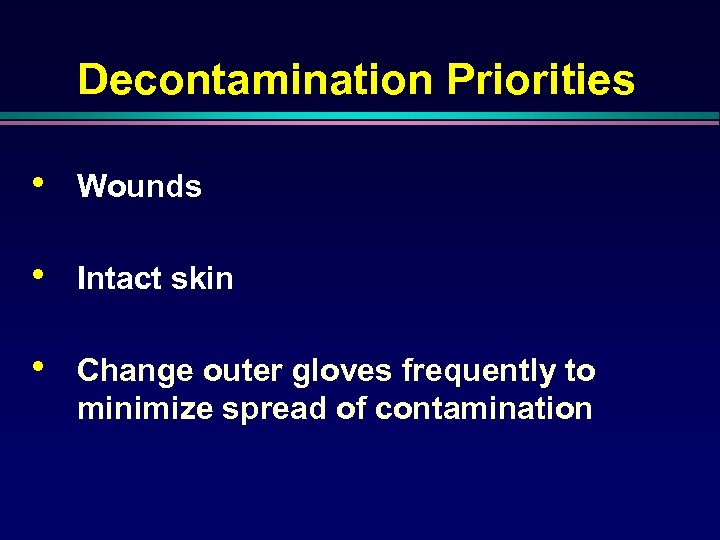 Decontamination Priorities

• Wounds

• Intact skin

• Change outer gloves frequently to minimize spread of contamination